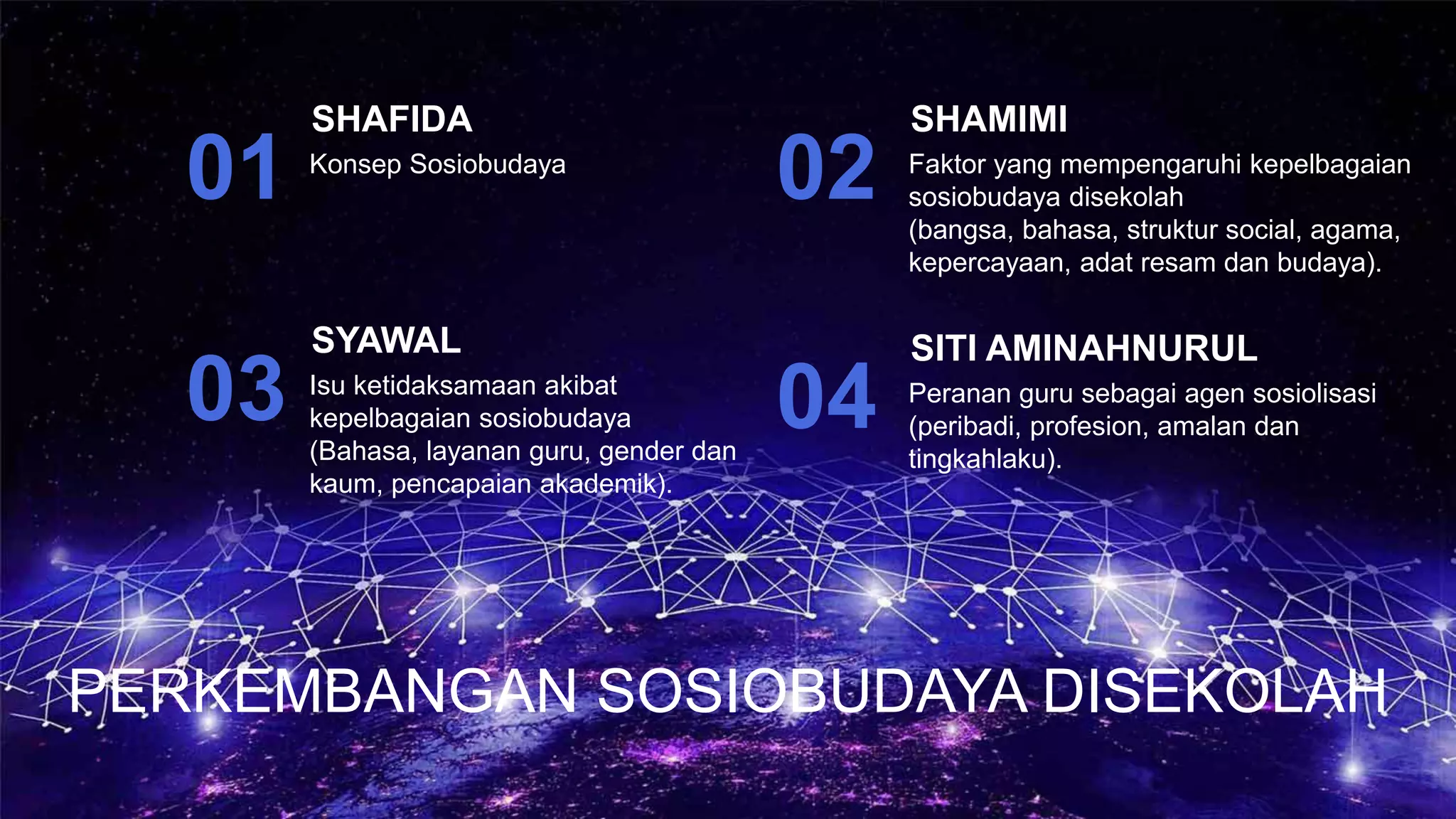 01

SHAFIDA

Konsep Sosiobudaya

02

SHAMIMI

Faktor yang mempengaruhi kepelbagaian sosiobudaya disekolah (bangsa, bahasa, struktur social, agama, kepercayaan, adat resam dan budaya).

03

SYAWAL

Isu ketidaksamaan akibat kepelbagaian sosiobudaya (Bahasa, layanan guru, gender dan kaum, pencapaian akademik).

04

SITI AMINAHNURUL

Peranan guru sebagai agen sosiolisasi (peribadi, profesion, amalan dan tingkahlaku).

PERKEMBANGAN SOSIOBUDAYA DISEKOLAH